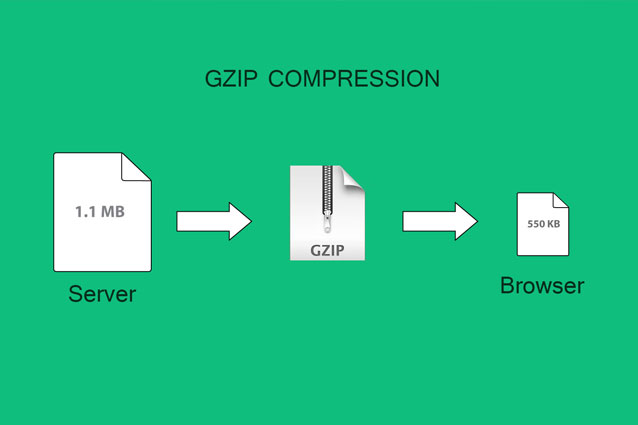 GZIP COMPRESSION

1.1 MB

Server

GZIP

550 KB

Browser